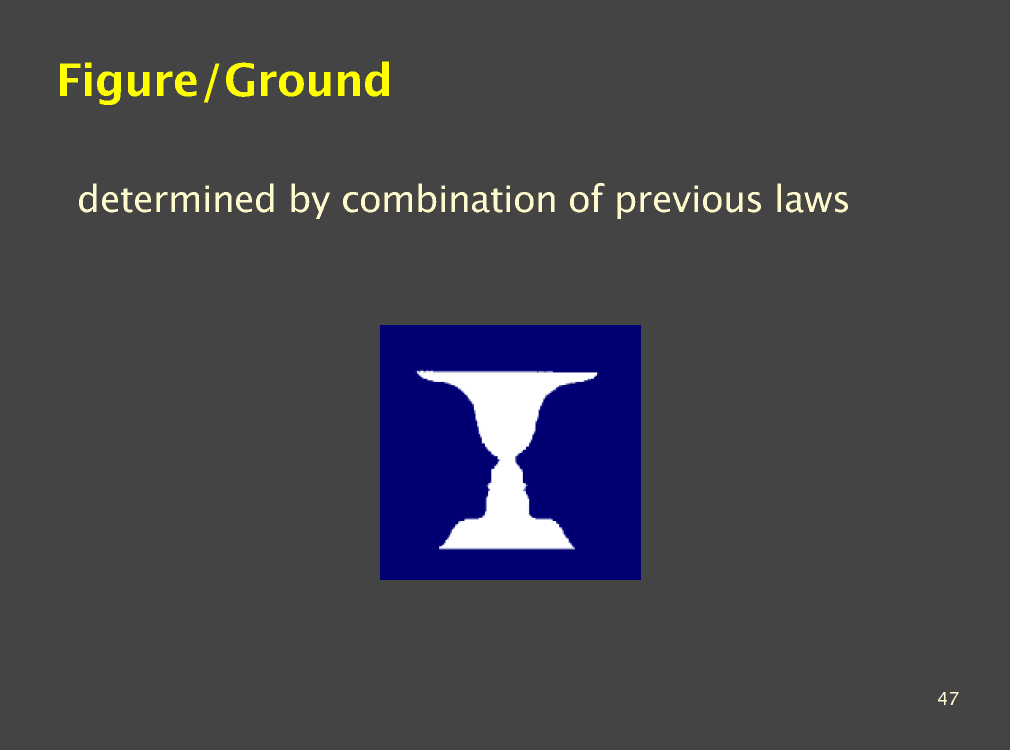 Figure/Ground

determined by combination of previous laws

47